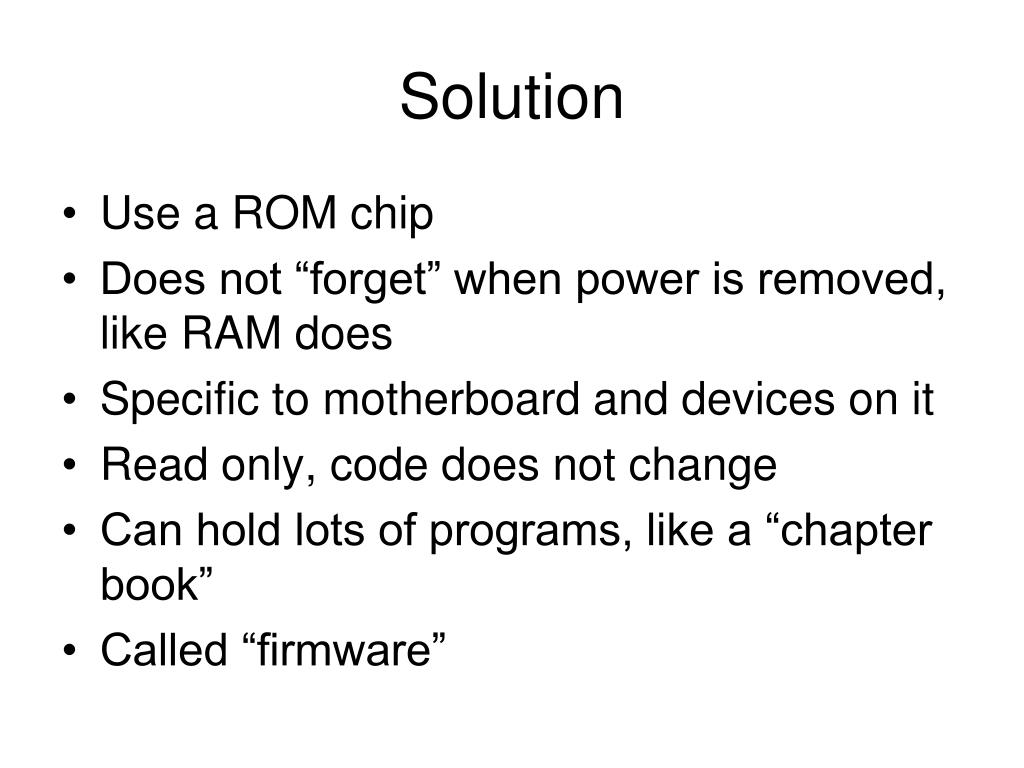 Solution

• Use a ROM chip
• Does not “forget” when power is removed, like RAM does
• Specific to motherboard and devices on it
• Read only, code does not change
• Can hold lots of programs, like a “chapter book”
• Called “firmware”